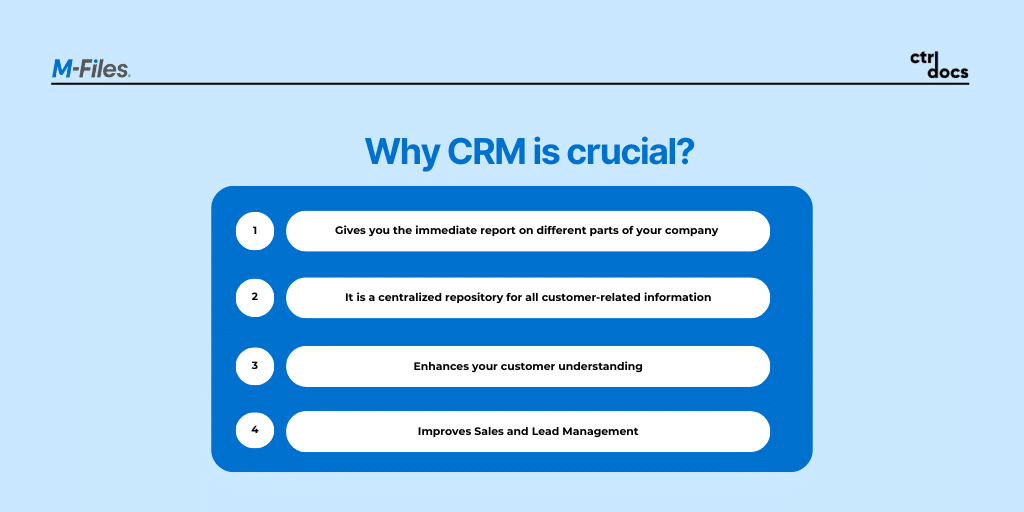 M-Files.

ctrl docs

Why CRM is crucial?

1 Gives you the immediate report on different parts of your company

2 It is a centralized repository for all customer-related information

3 Enhances your customer understanding

4 Improves Sales and Lead Management